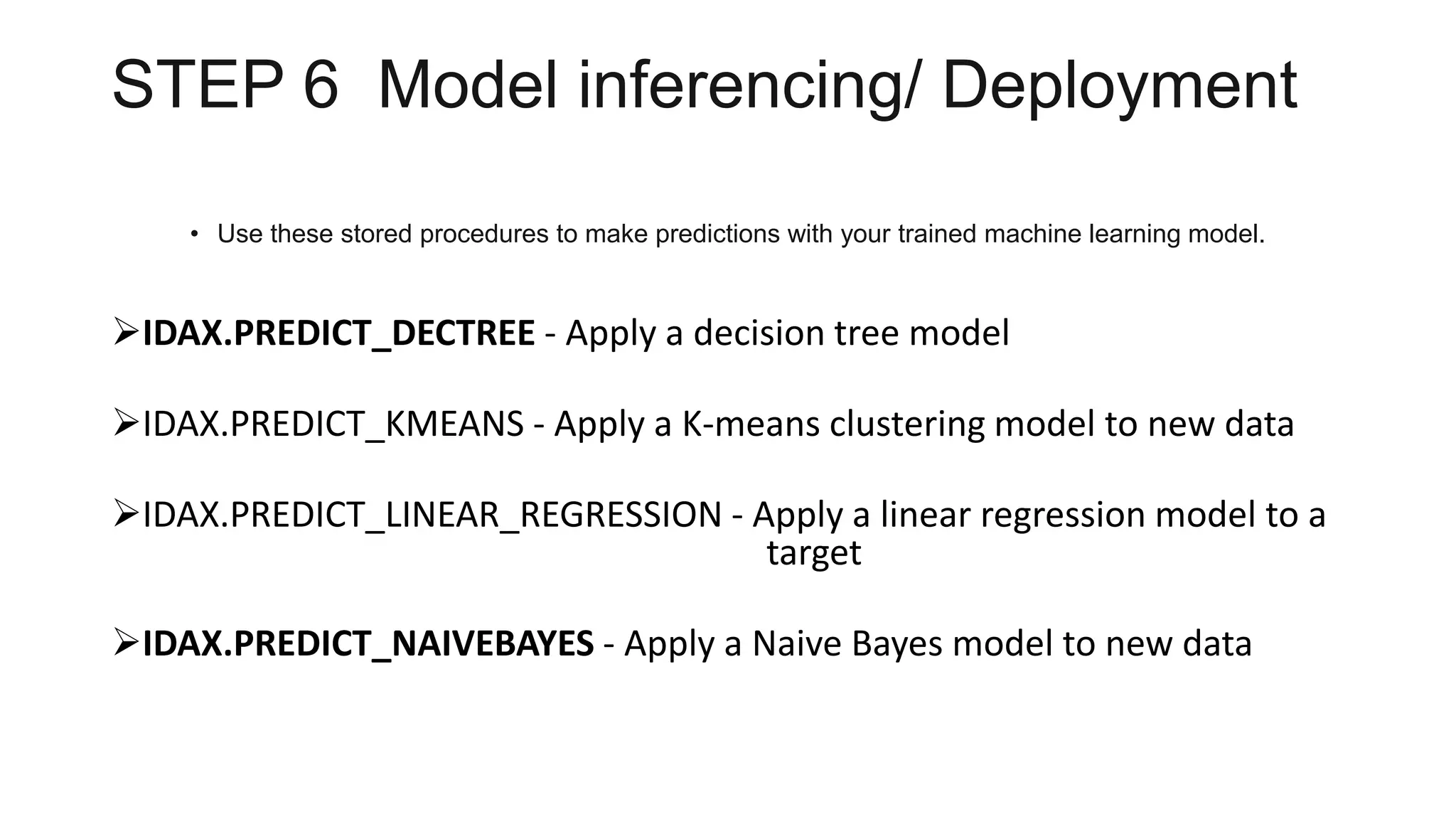 STEP 6  Model inferencing/ Deployment

• Use these stored procedures to make predictions with your trained machine learning model.

➢IDAX.PREDICT_DECTREE - Apply a decision tree model

➢IDAX.PREDICT_KMEANS - Apply a K-means clustering model to new data

➢IDAX.PREDICT_LINEAR_REGRESSION - Apply a linear regression model to a target

➢IDAX.PREDICT_NAIVEBAYES - Apply a Naive Bayes model to new data